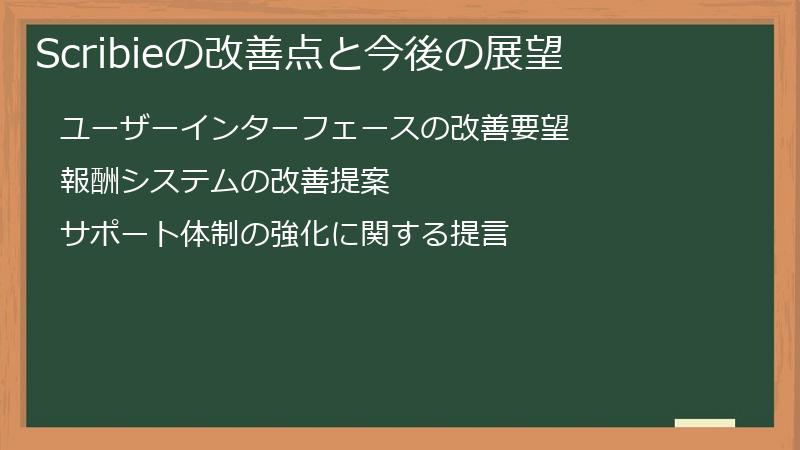 Scribieの改善点と今後の展望

ユーザーインターフェースの改善要望

報酬システムの改善提案

サポート体制の強化に関する提言